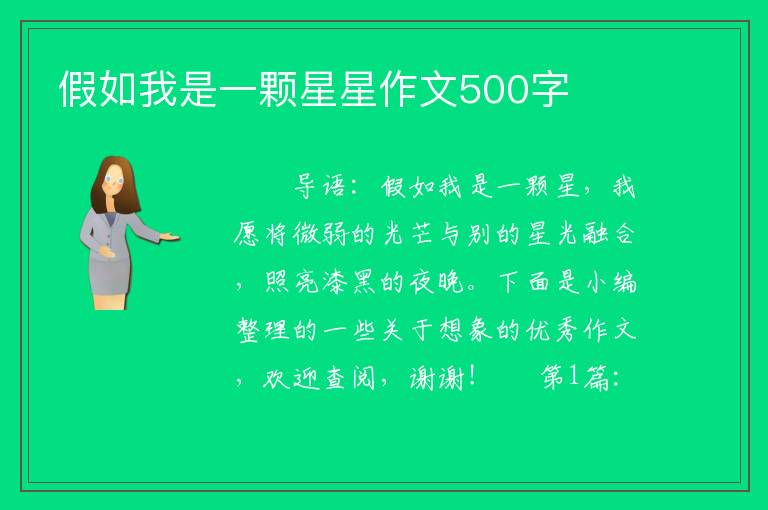 假如我是一颗星星作文500字

导语：假如我是一颗星，我愿将微弱的光芒与别的星光融合，照亮漆黑的夜晚。下面是小编整理的一些关于想象的优秀作文，欢迎查阅，谢谢！ 第1篇：